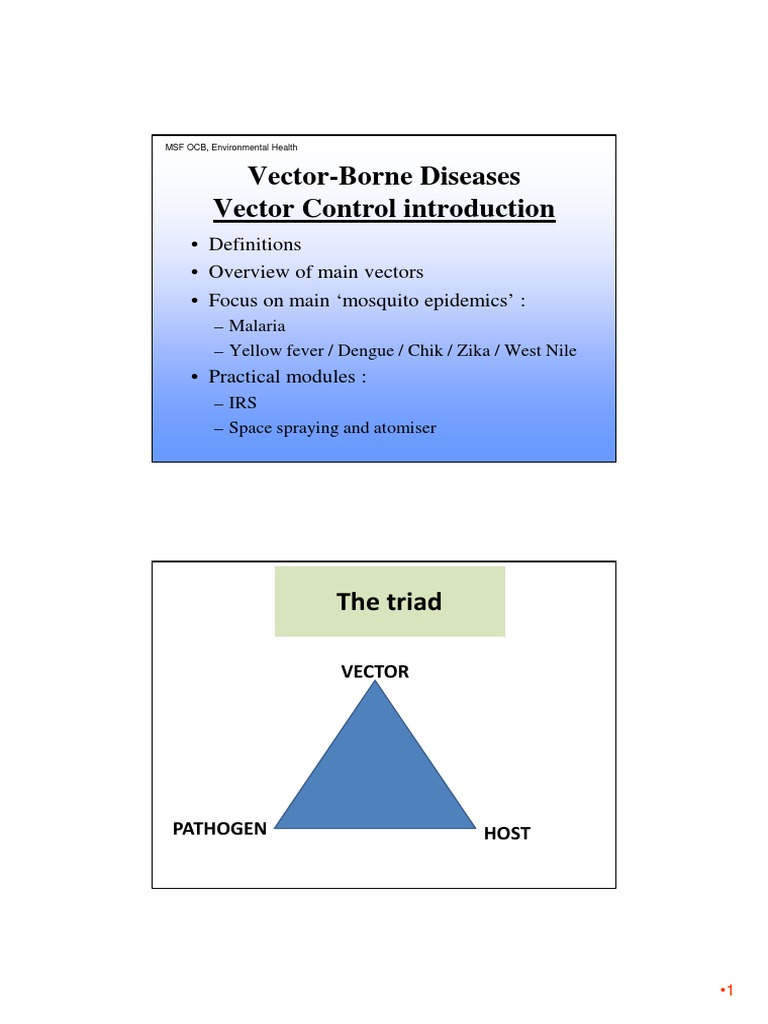 MSF OCB, Environmental Health

Vector-Borne Diseases
Vector Control introduction

• Definitions
• Overview of main vectors
• Focus on main ‘mosquito epidemics’ :
– Malaria
– Yellow fever / Dengue / Chik / Zika / West Nile
• Practical modules :
– IRS
– Space spraying and atomiser

The triad

VECTOR

PATHOGEN

HOST

•1